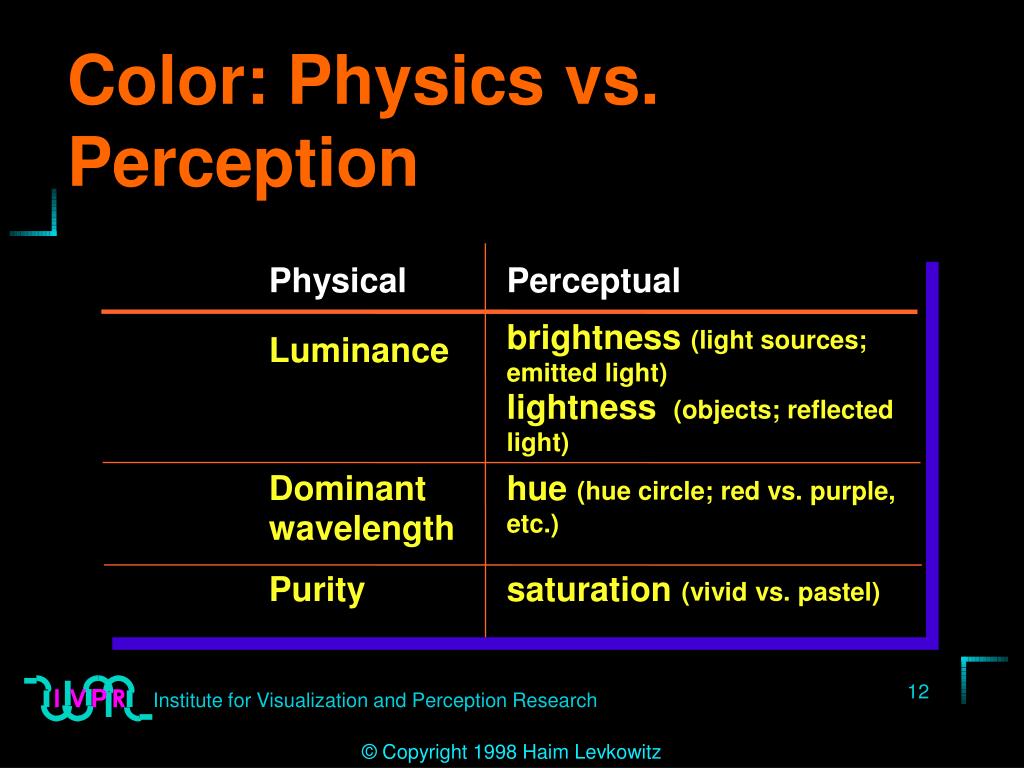 Color: Physics vs. Perception

| Physical | Perceptual |
|---|---|
| Luminance | brightness (light sources; emitted light) lightness (objects; reflected light) |
| Dominant wavelength | hue (hue circle; red vs. purple, etc.) |
| Purity | saturation (vivid vs. pastel) |

IVPR Institute for Visualization and Perception Research

12

© Copyright 1998 Haim Levkowitz